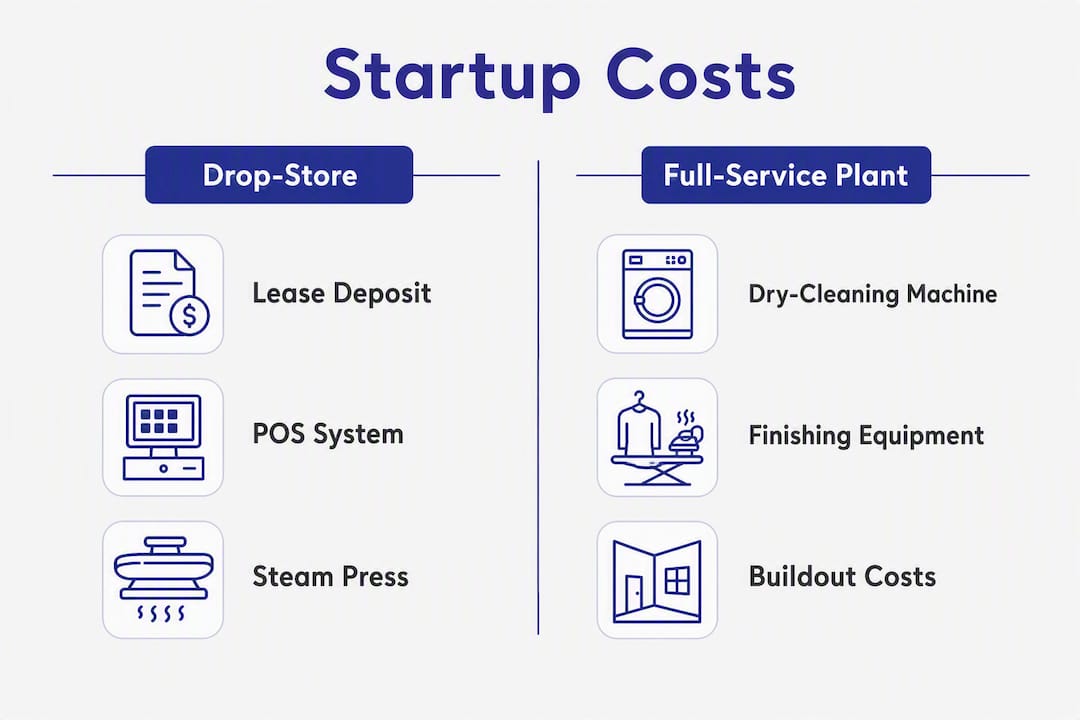 Startup Costs

Drop-Store

Lease Deposit

POS System

Steam Press

Full-Service Plant

Dry-Cleaning Machine

Finishing Equipment

Buildout Costs